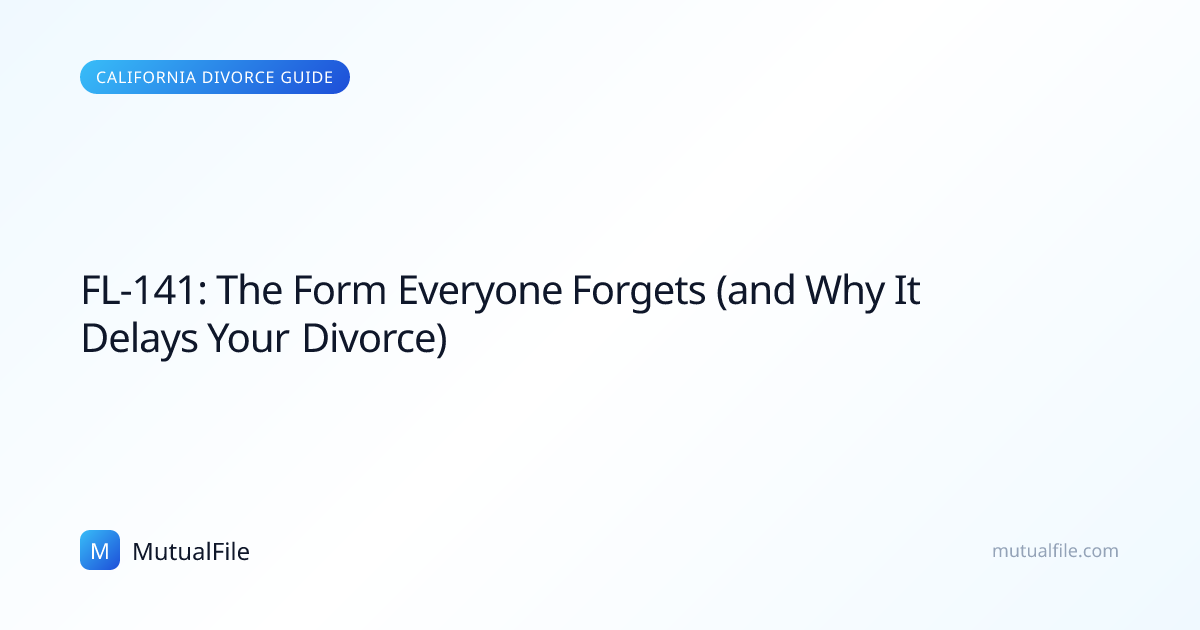 CALIFORNIA DIVORCE GUIDE

FL-141: The Form Everyone Forgets (and Why It Delays Your Divorce)

M MutualFile

mutualfile.com